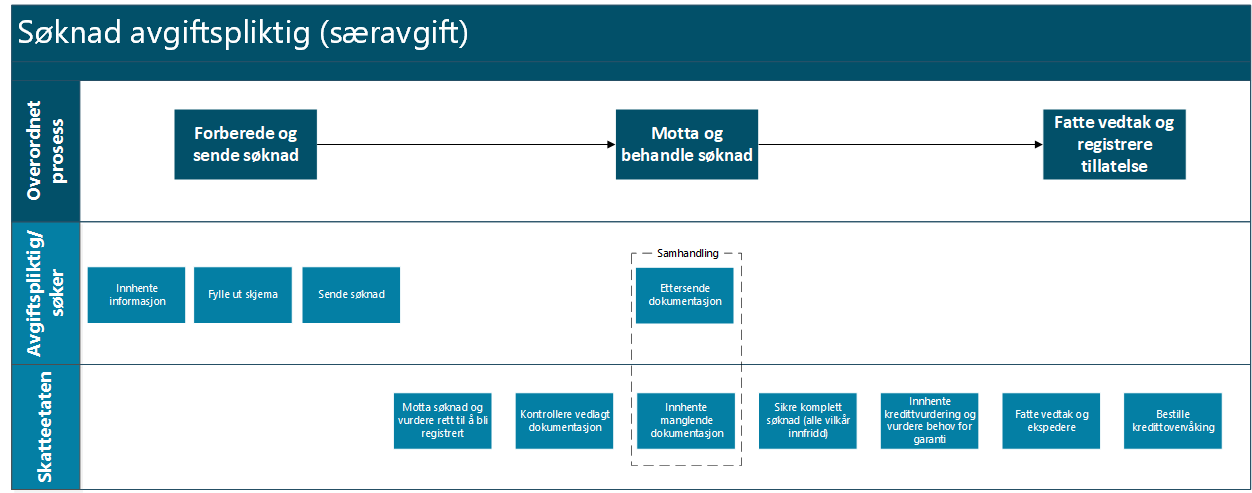 Søknad avgiftspliktig (særavgift)

Overordnet prosess

Forberede og sende søknad

Motta og behandle søknad

Fatte vedtak og registrere tillatelse

Avgiftspliktig/ søker

Innhente informasjon

Fylle ut skjema

Sende søknad

Samhandling

Ettersende dokumentasjon

Skatteetaten

Motta søknad og vurdere rett til å bli registrert

Kontrollere vedlagt dokumentasjon

Innhente manglende dokumentasjon

Sikre komplett søknad (alle vilkår innfridd)

Innhente kredittvurdering og vurdere behov for garanti

Fatte vedtak og ekspedere

Bestille kredittovervåking